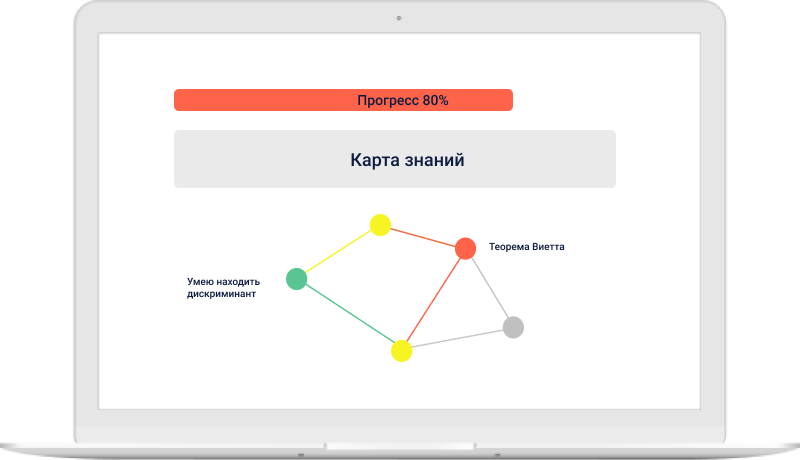 Прогресс 80%

Карта знаний

Теорема Виетта

Умею находить дискриминант